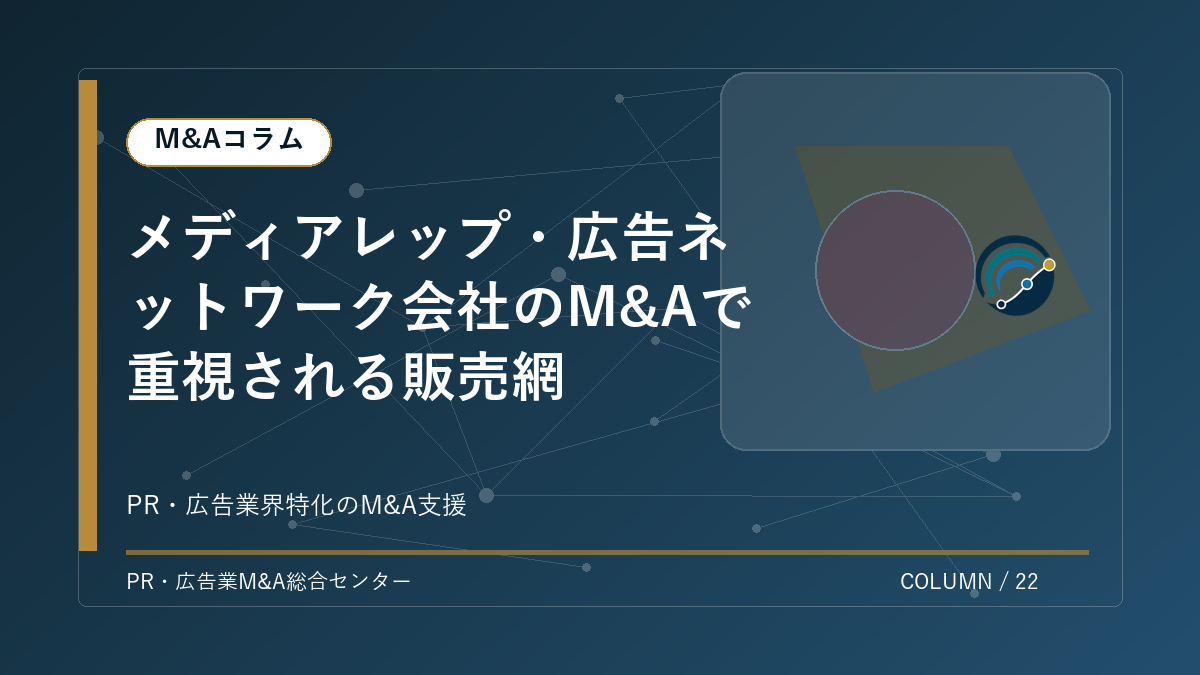 M&Aコラム

メディアレップ・広告ネットワーク会社のM&Aで重視される販売網

PR・広告業界特化のM&A支援

PR・広告業M&A総合センター

COLUMN / 22